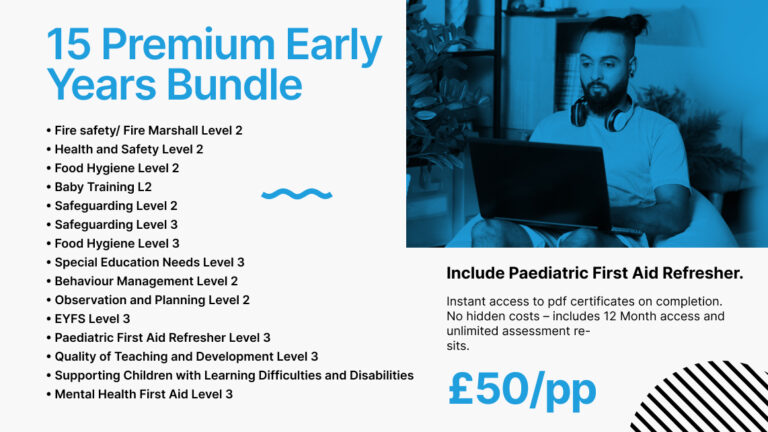 15 Premium Early Years Bundle

• Fire safety/ Fire Marshall Level 2
• Health and Safety Level 2
• Food Hygiene Level 2
• Baby Training L2
• Safeguarding Level 2
• Safeguarding Level 3
• Food Hygiene Level 3
• Special Education Needs Level 3
• Behaviour Management Level 2
• Observation and Planning Level 2
• EYFS Level 3
• Paediatric First Aid Refresher Level 3
• Quality of Teaching and Development Level 3
• Supporting Children with Learning Difficulties and Disabilities
• Mental Health First Aid Level 3

Include Paediatric First Aid Refresher.

Instant access to pdf certificates on completion. No hidden costs – includes 12 Month access and unlimited assessment resits.

£50/pp